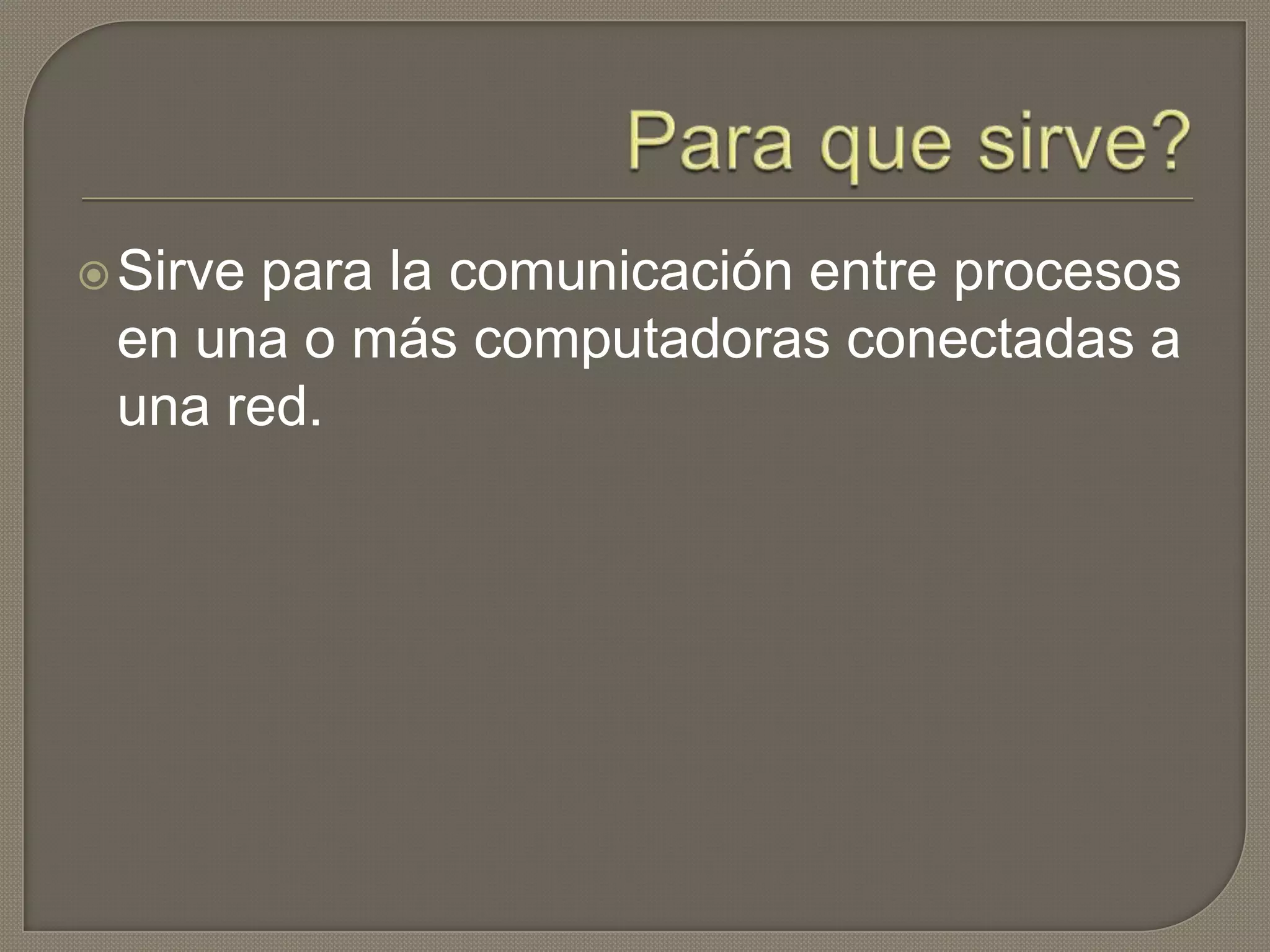 Para que sirve?

Sirve para la comunicación entre procesos en una o más computadoras conectadas a una red.